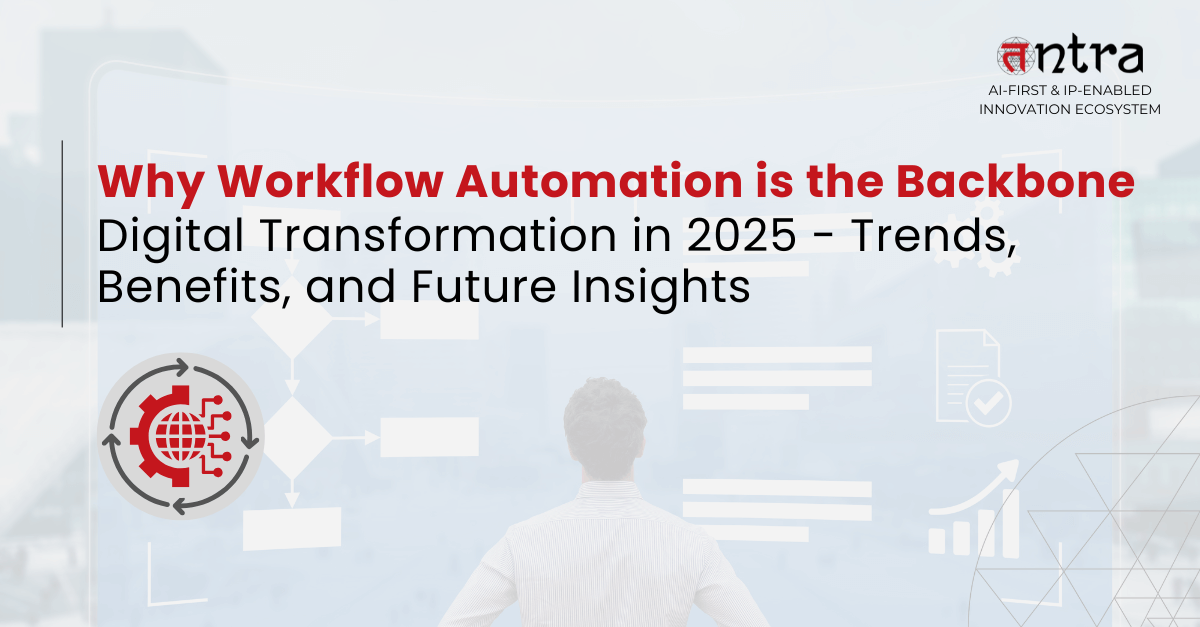 antra
AI-FIRST & IP-ENABLED INNOVATION ECOSYSTEM

Why Workflow Automation is the Backbone Digital Transformation in 2025 - Trends, Benefits, and Future Insights